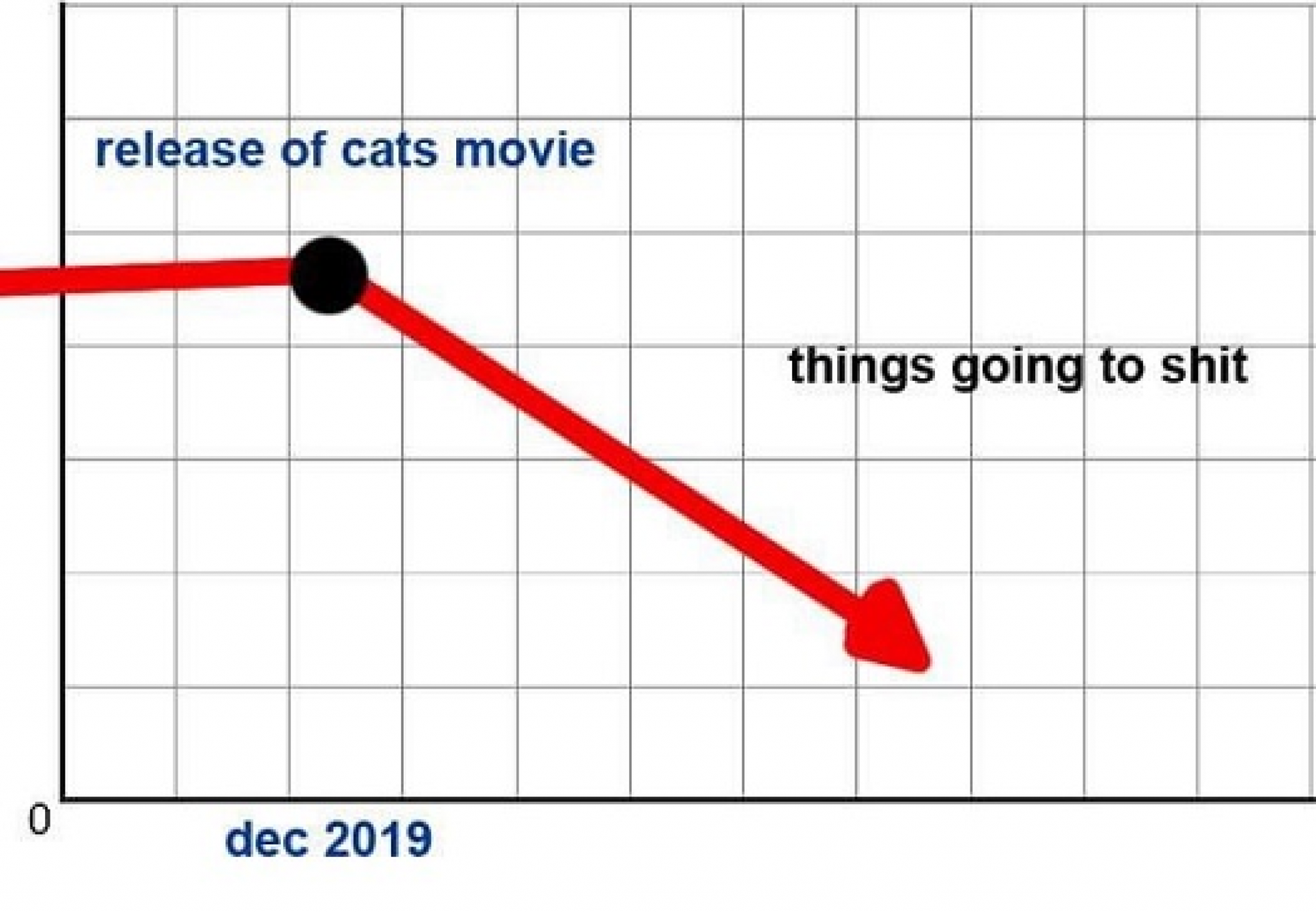 release of cats movie

things going to shit

0

dec 2019